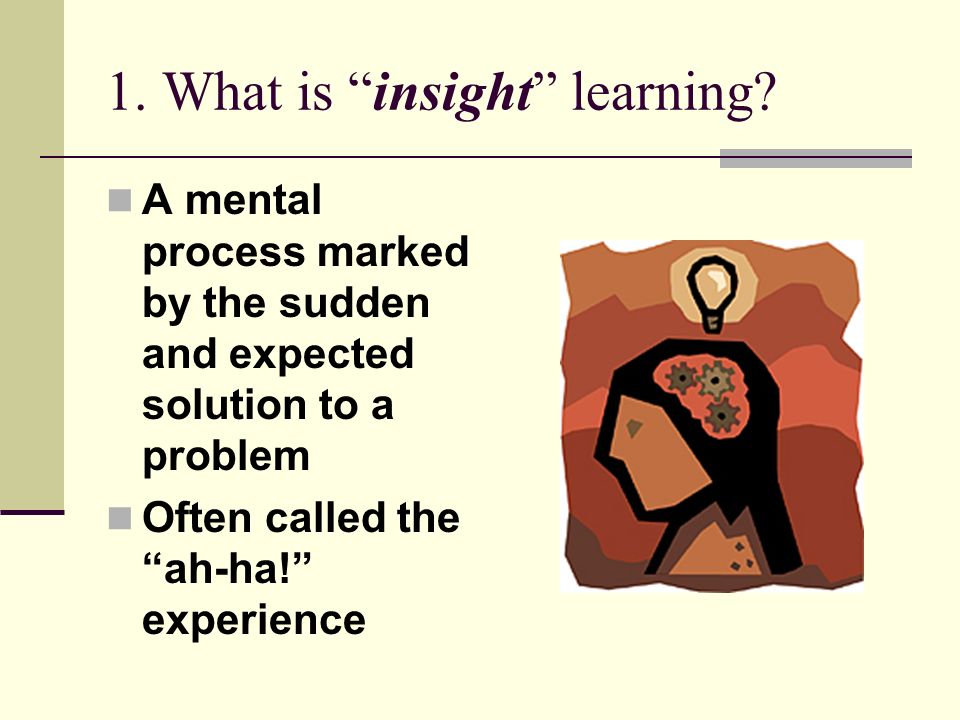 1. What is “insight” learning?

A mental process marked by the sudden and expected solution to a problem

Often called the “ah-ha!” experience